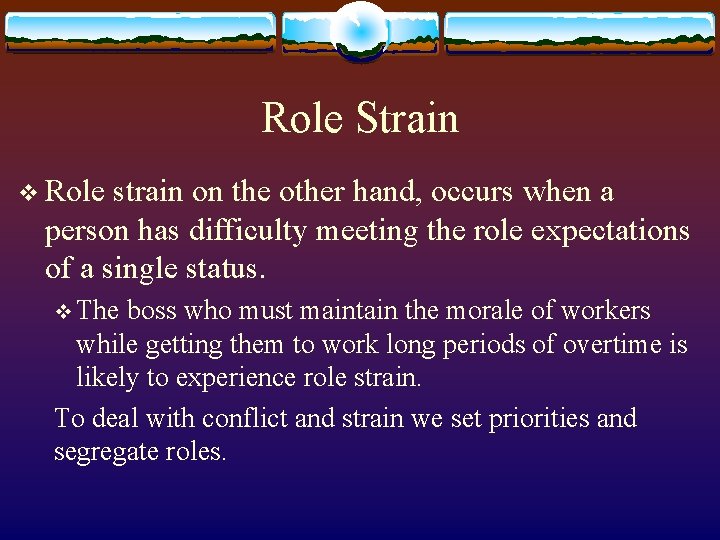 Role Strain

❖ Role strain on the other hand, occurs when a person has difficulty meeting the role expectations of a single status.

❖ The boss who must maintain the morale of workers while getting them to work long periods of overtime is likely to experience role strain.

To deal with conflict and strain we set priorities and segregate roles.